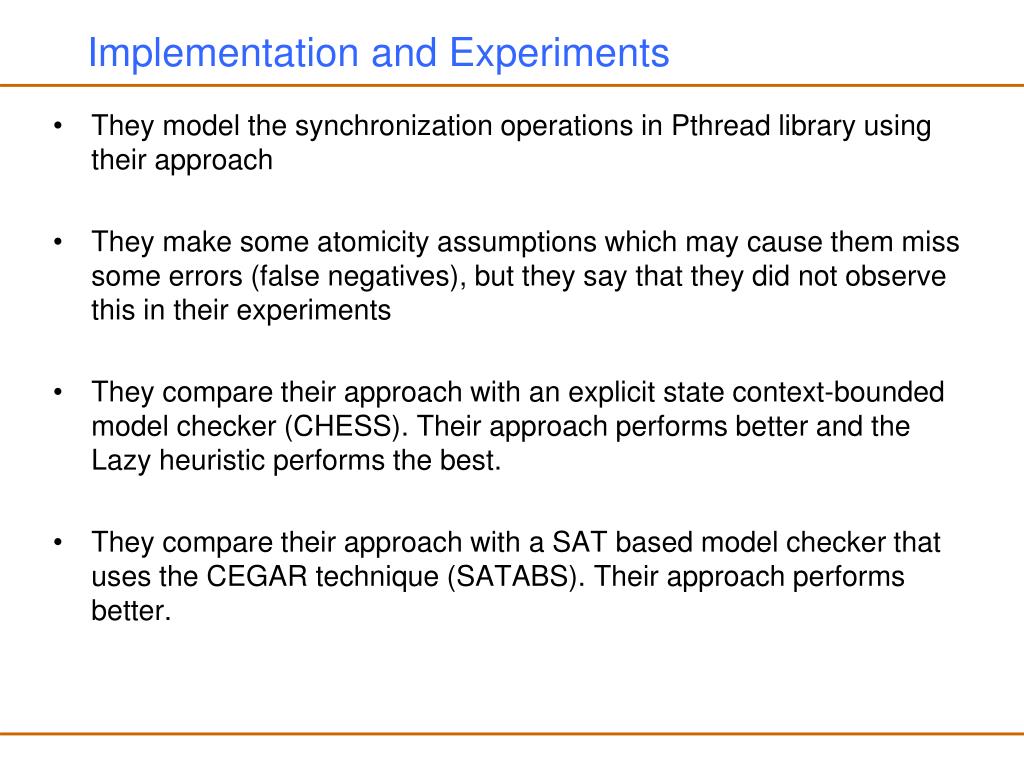 Implementation and Experiments

• They model the synchronization operations in Pthread library using their approach

• They make some atomicity assumptions which may cause them miss some errors (false negatives), but they say that they did not observe this in their experiments

• They compare their approach with an explicit state context-bounded model checker (CHESS). Their approach performs better and the Lazy heuristic performs the best.

• They compare their approach with a SAT based model checker that uses the CEGAR technique (SATABS). Their approach performs better.